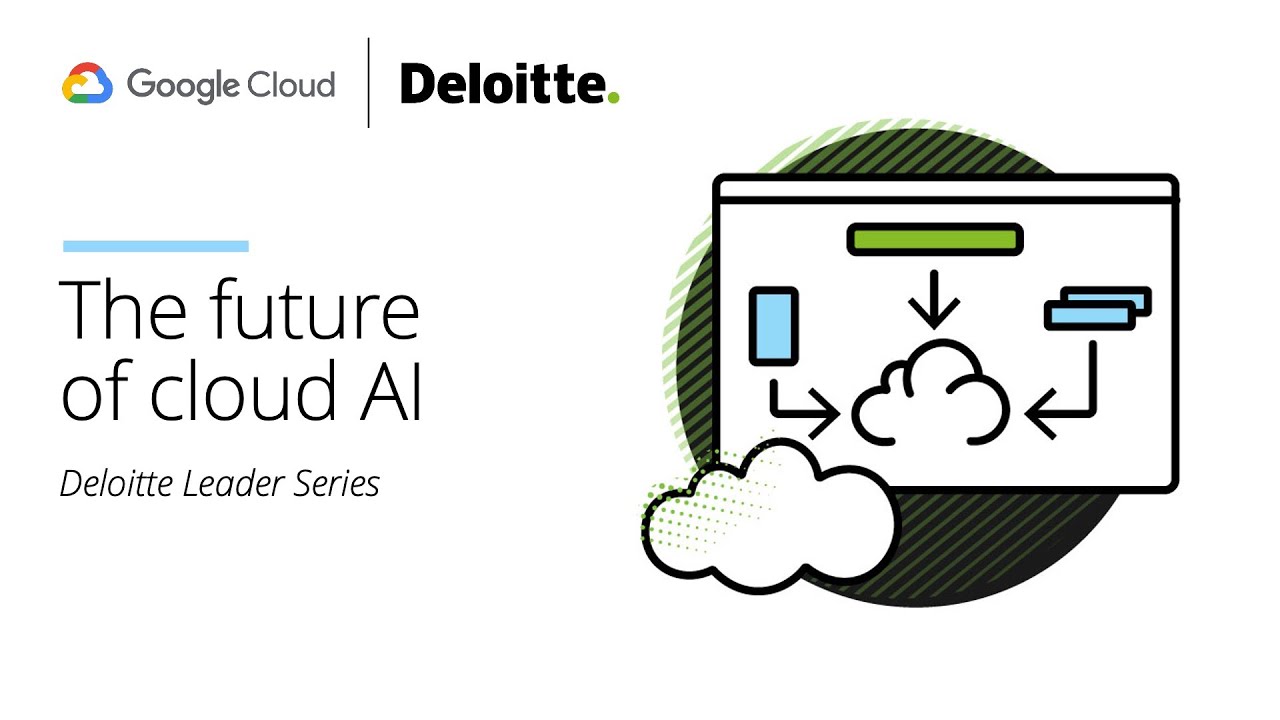 Google Cloud

Deloitte.

The future of cloud AI

Deloitte Leader Series